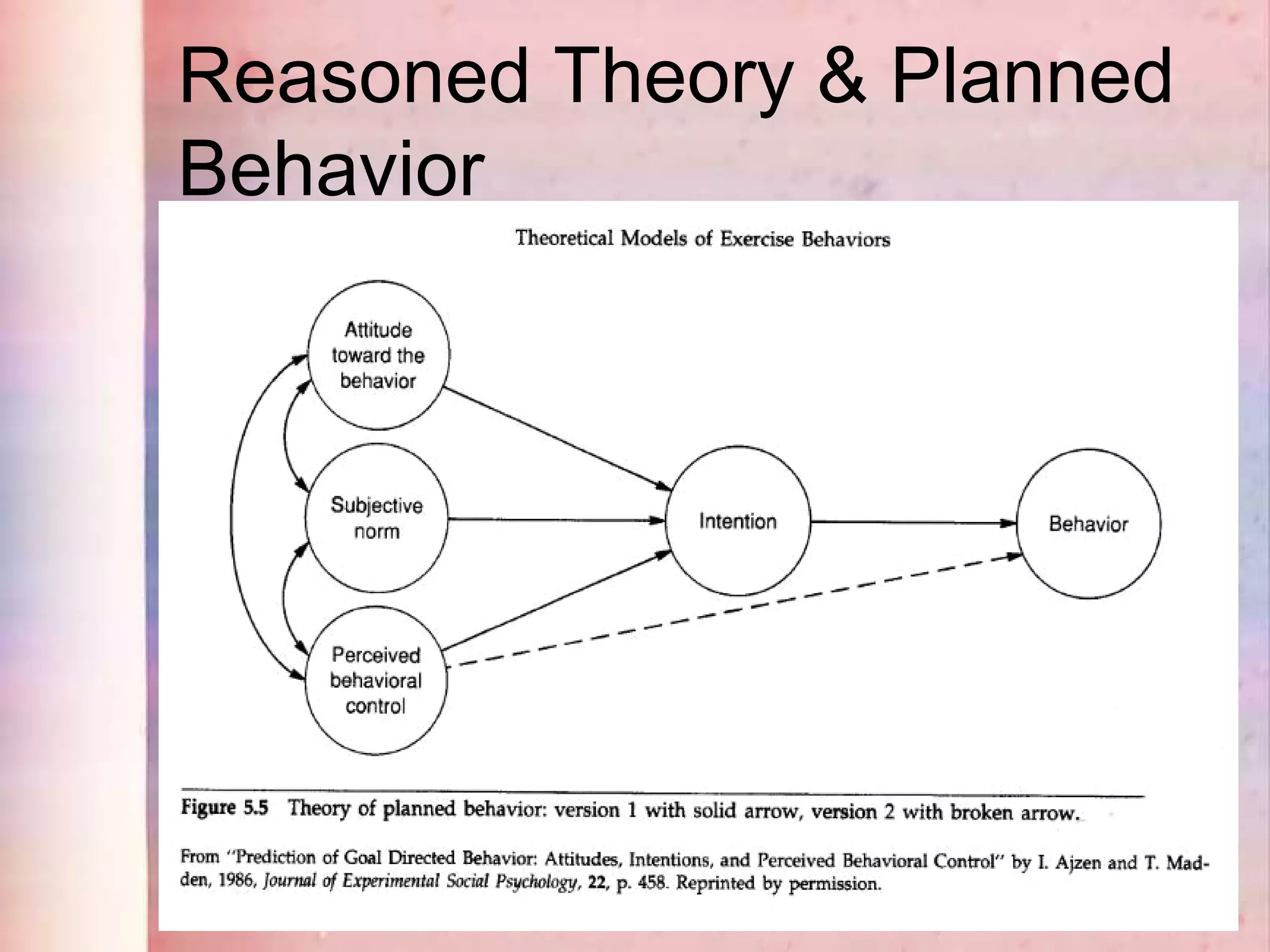 Reasoned Theory & Planned Behavior

Theoretical Models of Exercise Behaviors

Attitude toward the behavior

Subjective norm

Perceived behavioral control

Intention

Behavior

Figure 5.5 Theory of planned behavior: version 1 with solid arrow, version 2 with broken arrow.

From "Prediction of Goal Directed Behavior: Attitudes, Intentions, and Perceived Behavioral Control" by I. Ajzen and T. Madden, 1986, Journal of Experimental Social Psychology, 22, p. 458. Reprinted by permission.